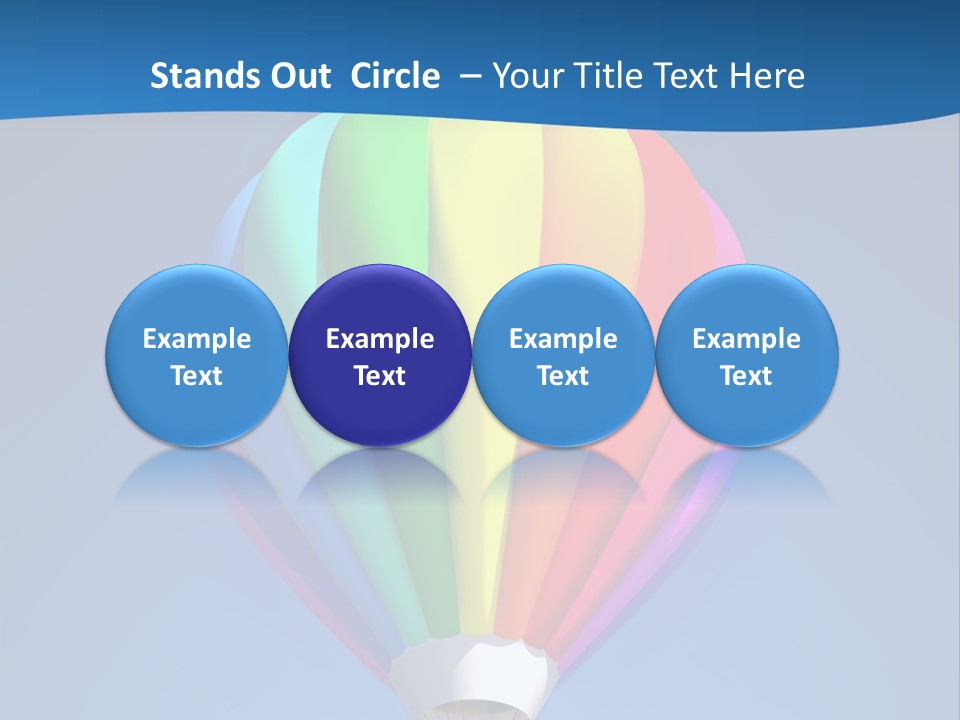 Stands Out Circle – Your Title Text Here

Example Text

Example Text

Example Text

Example Text